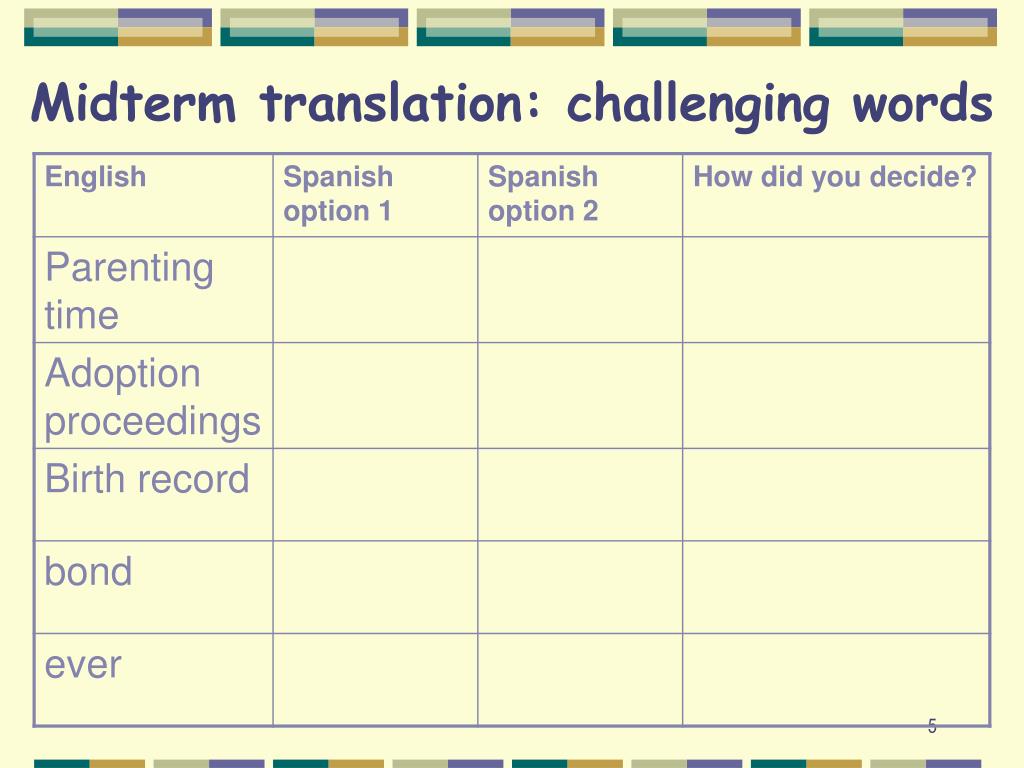 Midterm translation: challenging words

| English | Spanish option 1 | Spanish option 2 | How did you decide? |
|---|---|---|---|
| Parenting time | | | |
| Adoption proceedings | | | |
| Birth record | | | |
| bond | | | |
| ever | | | |

5